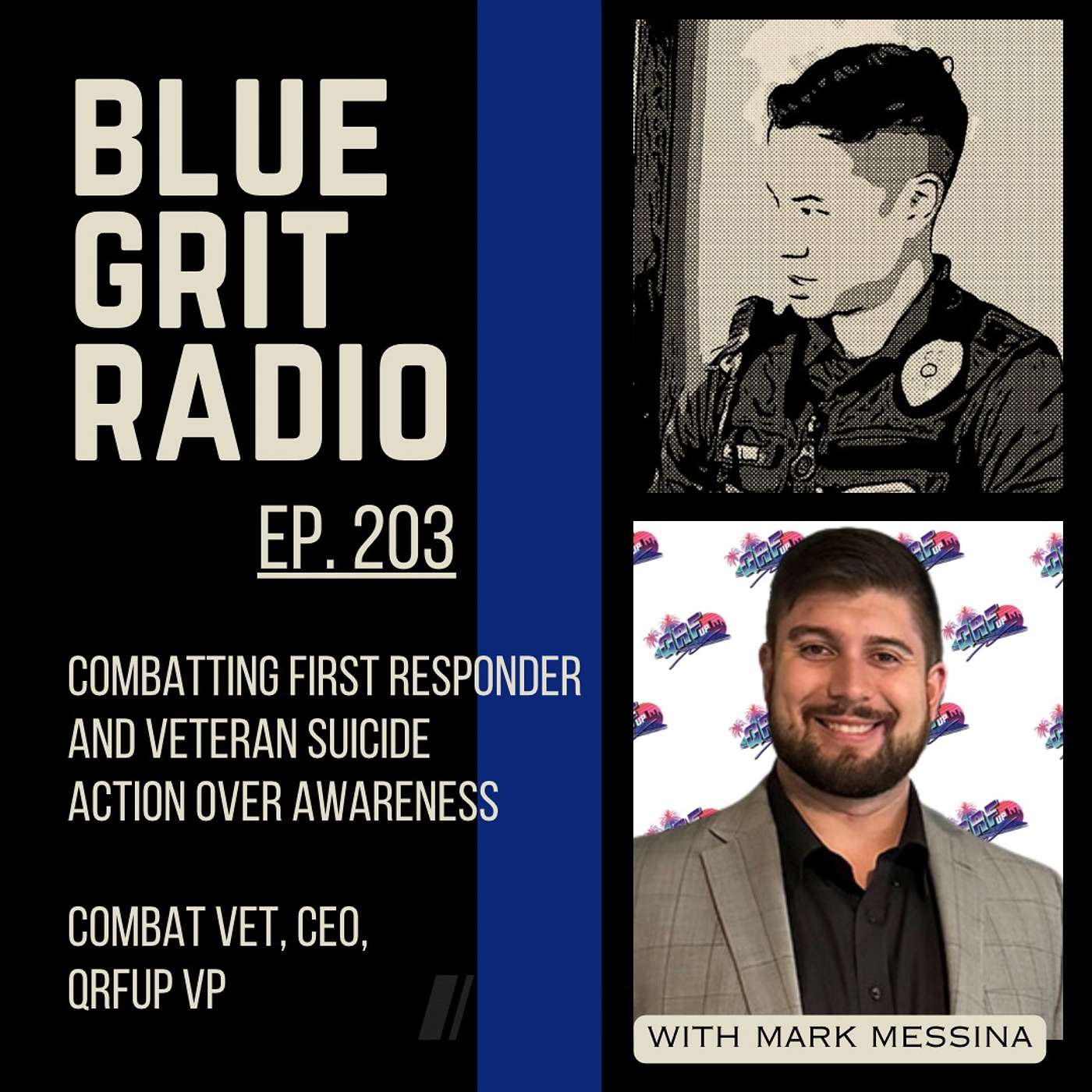 BLUE GRIT RADIO

EP. 203

COMBATTING FIRST RESPONDER AND VETERAN SUICIDE ACTION OVER AWARENESS

COMBAT VET, CEO, QRFUP VP

WITH MARK MESSINA